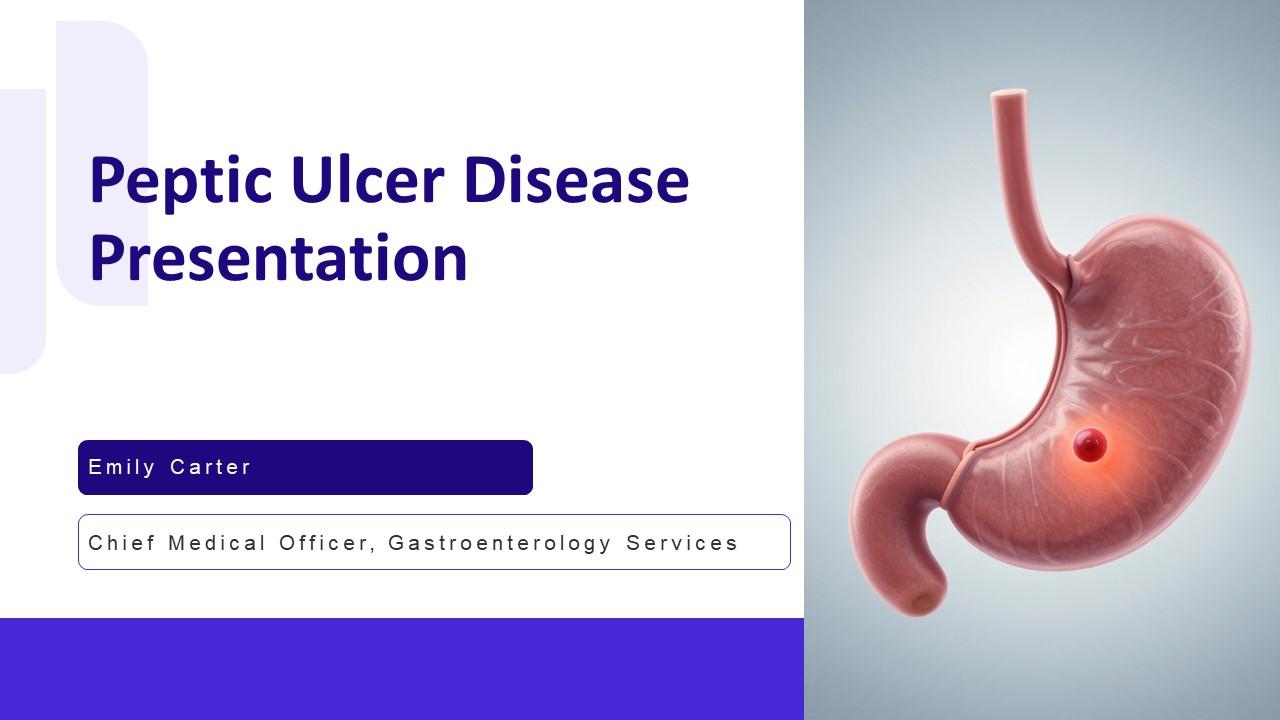 Peptic Ulcer Disease Presentation

Emily Carter

Chief Medical Officer, Gastroenterology Services